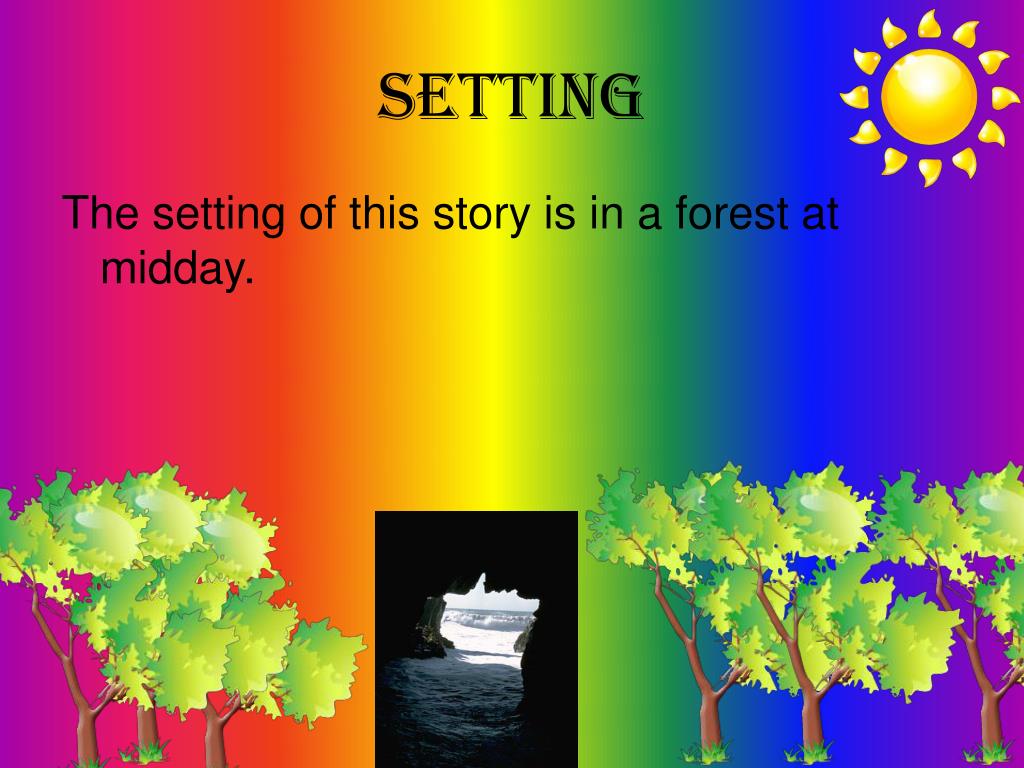 SETTING

The setting of this story is in a forest at midday.